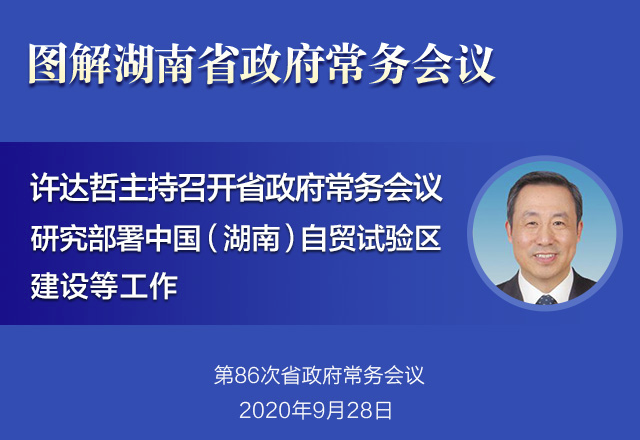 图解湖南省政府常务会议

许达哲主持召开省政府常务会议
研究部署中国（湖南）自贸试验区
建设等工作

第86次省政府常务会议
2020年9月28日